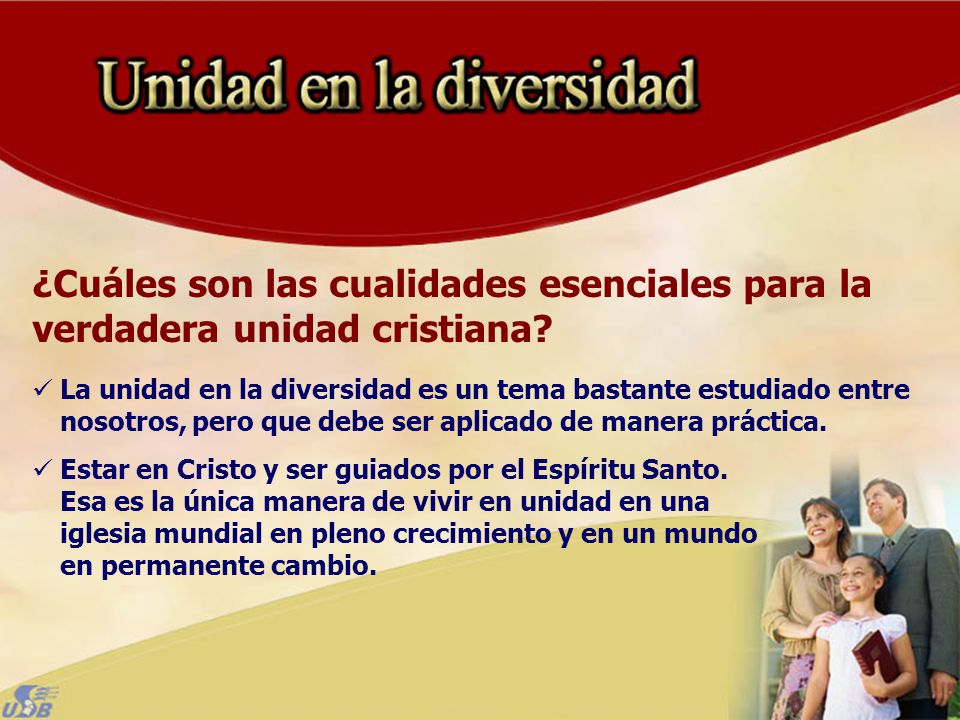 Unidad en la diversidad

¿Cuáles son las cualidades esenciales para la verdadera unidad cristiana?

✓ La unidad en la diversidad es un tema bastante estudiado entre nosotros, pero que debe ser aplicado de manera práctica.

✓ Estar en Cristo y ser guiados por el Espíritu Santo. Esa es la única manera de vivir en unidad en una iglesia mundial en pleno crecimiento y en un mundo en permanente cambio.

USB